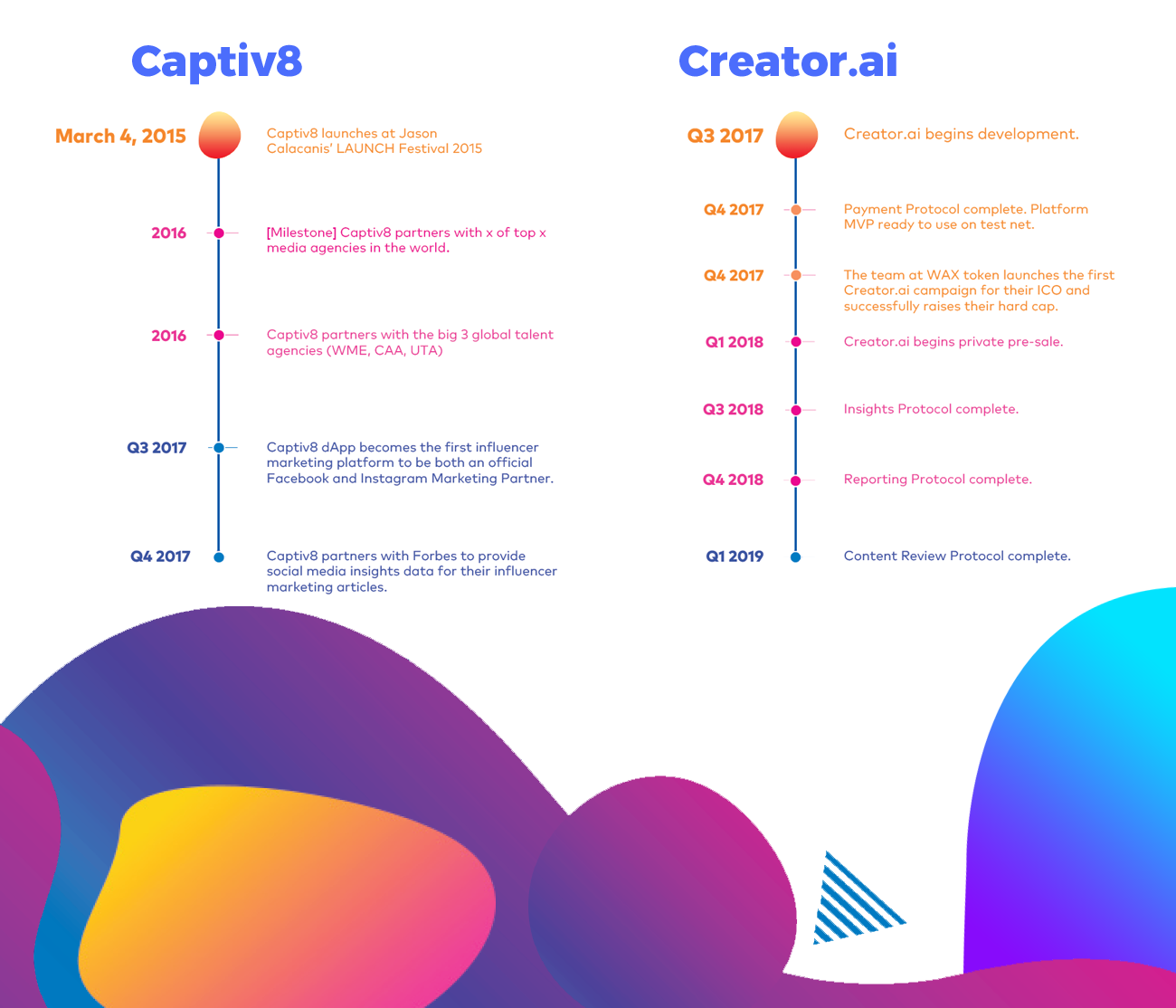 Captiv8

March 4, 2015
Captiv8 launches at Jason Calacanis' LAUNCH Festival 2015

2016
[Milestone] Captiv8 partners with x of top x media agencies in the world.

2016
Captiv8 partners with the big 3 global talent agencies (WME, CAA, UTA)

Q3 2017
Captiv8 dApp becomes the first influencer marketing platform to be both an official Facebook and Instagram Marketing Partner.

Q4 2017
Captiv8 partners with Forbes to provide social media insights data for their influencer marketing articles.

Creator.ai

Q3 2017
Creator.ai begins development.

Q4 2017
Payment Protocol complete. Platform MVP ready to use on test net.

Q4 2017
The team at WAX token launches the first Creator.ai campaign for their ICO and successfully raises their hard cap.

Q1 2018
Creator.ai begins private pre-sale.

Q3 2018
Insights Protocol complete.

Q4 2018
Reporting Protocol complete.

Q1 2019
Content Review Protocol complete.